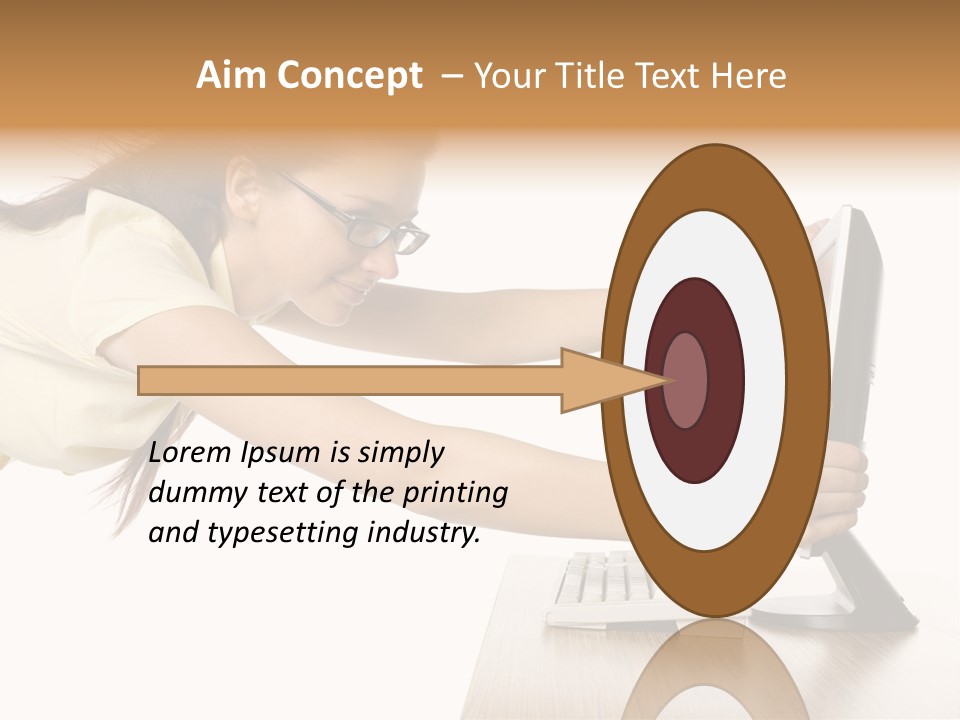 Aim Concept – Your Title Text Here

Lorem Ipsum is simply dummy text of the printing and typesetting industry.